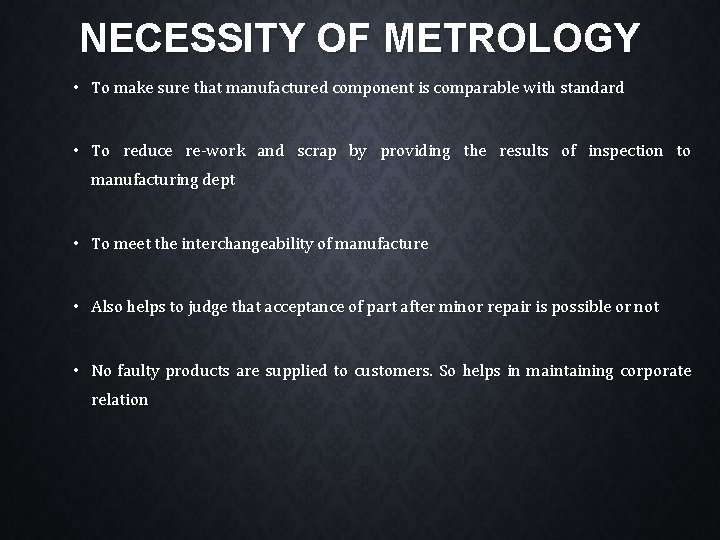 NECESSITY OF METROLOGY

• To make sure that manufactured component is comparable with standard

• To reduce re-work and scrap by providing the results of inspection to manufacturing dept

• To meet the interchangeability of manufacture

• Also helps to judge that acceptance of part after minor repair is possible or not

• No faulty products are supplied to customers. So helps in maintaining corporate relation